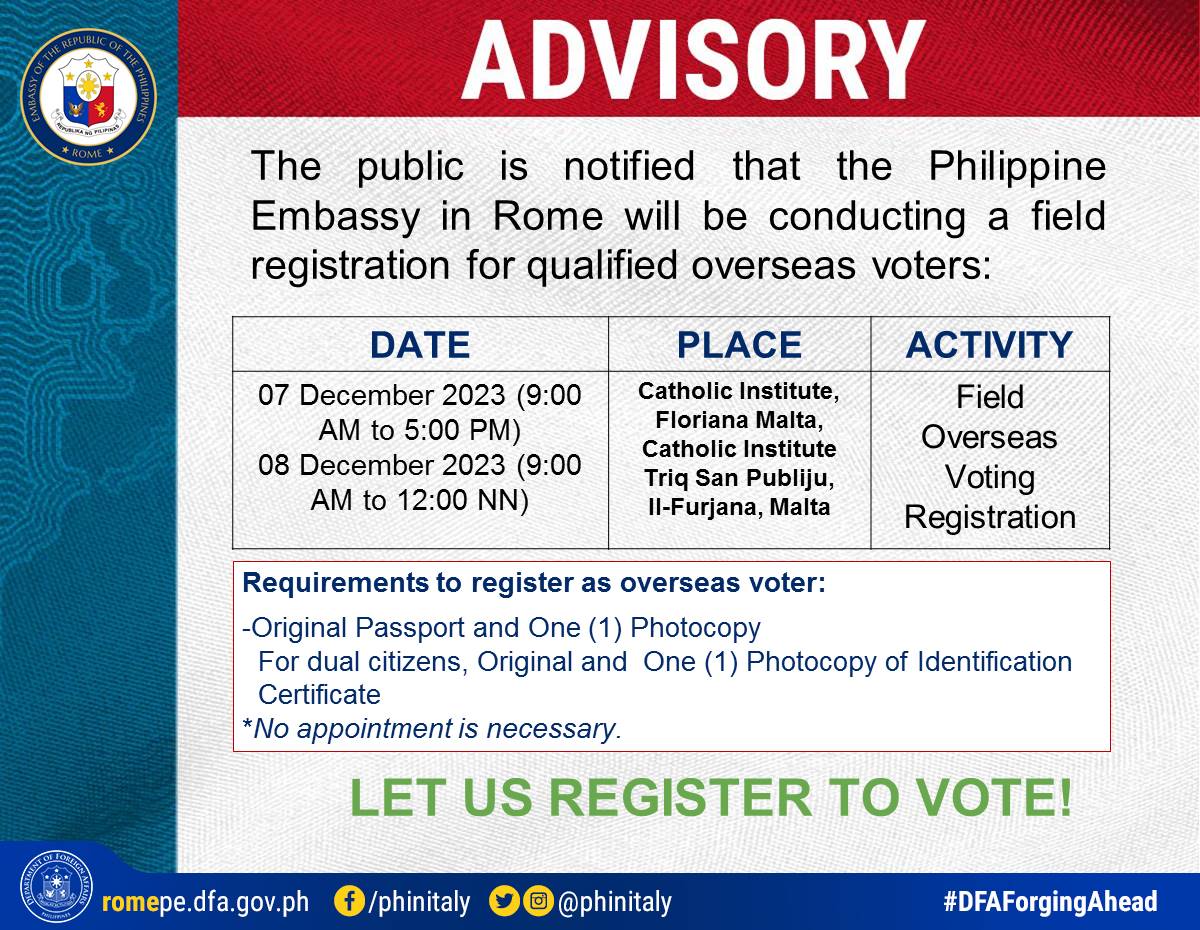 EMBASSY OF THE REPUBLIC OF THE PHILIPPINES
REPUBLIKA NG PILIPINAS
ROME

ADVISORY

The public is notified that the Philippine Embassy in Rome will be conducting a field registration for qualified overseas voters:

| DATE | PLACE | ACTIVITY |
|---|---|---|
| 07 December 2023 (9:00 AM to 5:00 PM) 08 December 2023 (9:00 AM to 12:00 NN) | Catholic Institute, Floriana Malta, Catholic Institute Triq San Publiju, Il-Furjana, Malta | Field Overseas Voting Registration |

Requirements to register as overseas voter:

-Original Passport and One (1) Photocopy
For dual citizens, Original and One (1) Photocopy of Identification Certificate
*No appointment is necessary.

LET US REGISTER TO VOTE!

DEPARTMENT OF FOREIGN AFFAIRS

romepe.dfa.gov.ph /phinitaly @phinitaly #DFAForgingAhead